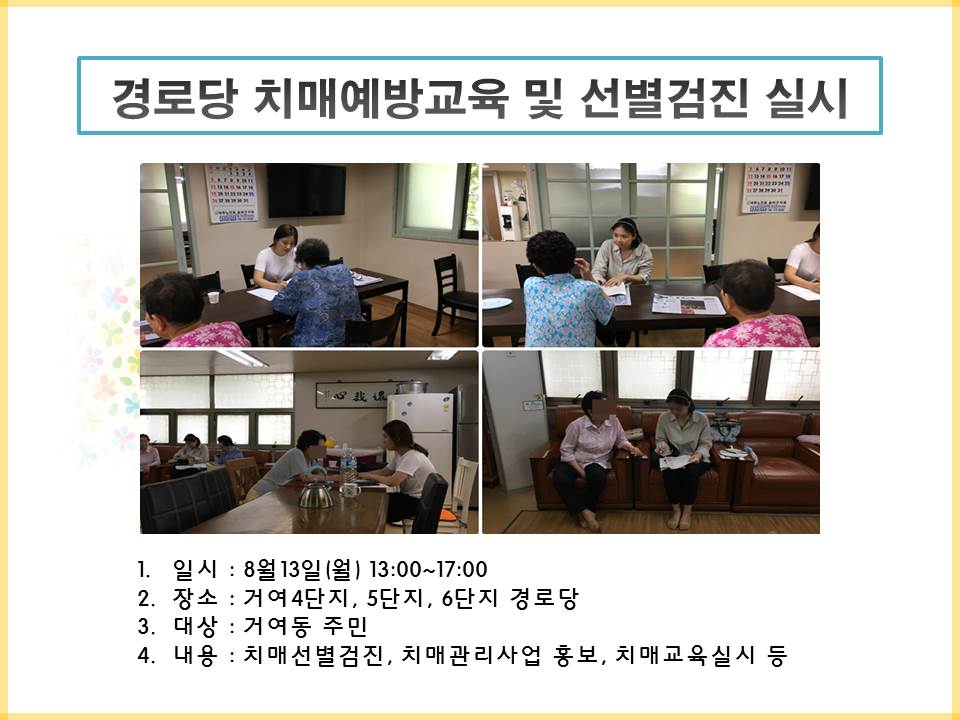 경로당 치매예방교육 및 선별검진 실시

1. 일시 : 8월13일(월) 13:00~17:00
2. 장소 : 거여4단지, 5단지, 6단지 경로당
3. 대상 : 거여동 주민
4. 내용 : 치매선별검진, 치매관리사업 홍보, 치매교육실시 등